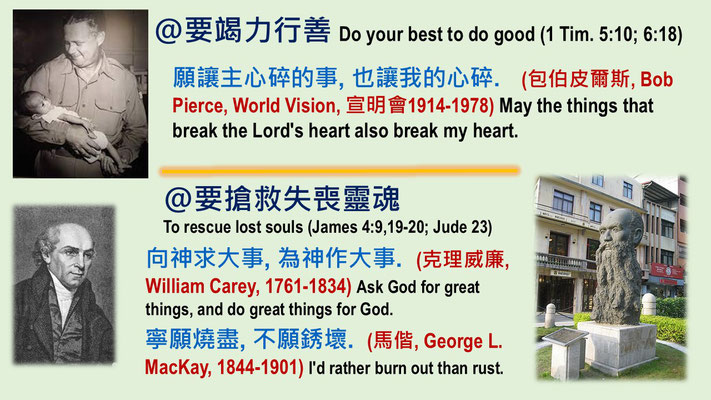 @要竭力行善 Do your best to do good (1 Tim. 5:10; 6:18)

願讓主心碎的事, 也讓我的心碎. (包伯皮爾斯, Bob Pierce, World Vision, 宣明會1914-1978) May the things that break the Lord's heart also break my heart.

@要搶救失喪靈魂

To rescue lost souls (James 4:9,19-20; Jude 23)

向神求大事, 為神作大事. (克理威廉, William Carey, 1761-1834) Ask God for great things, and do great things for God.

寧願燒盡, 不願銹壞. (馬偕, George L. MacKay, 1844-1901) I'd rather burn out than rust.